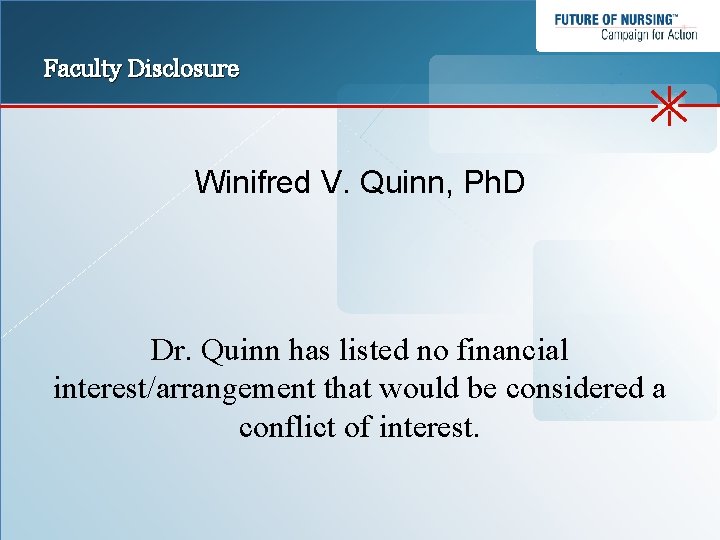 FUTURE OF NURSING™
Campaign for Action

Faculty Disclosure

Winifred V. Quinn, PhD

Dr. Quinn has listed no financial interest/arrangement that would be considered a conflict of interest.